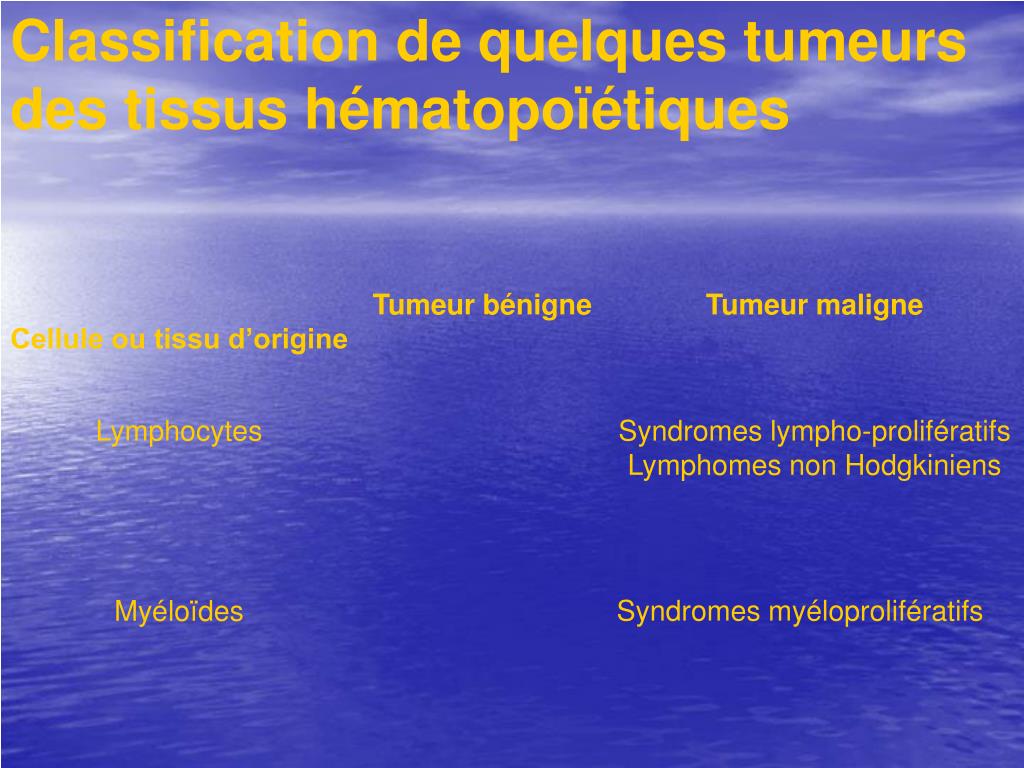 Classification de quelques tumeurs des tissus hématopoïétiques

| Cellule ou tissu d’origine | Tumeur bénigne | Tumeur maligne |
|---|---|---|
| Lymphocytes | | Syndromes lympho-prolifératifs Lymphomes non Hodgkiniens |
| Myéloïdes | | Syndromes myéloprolifératifs |